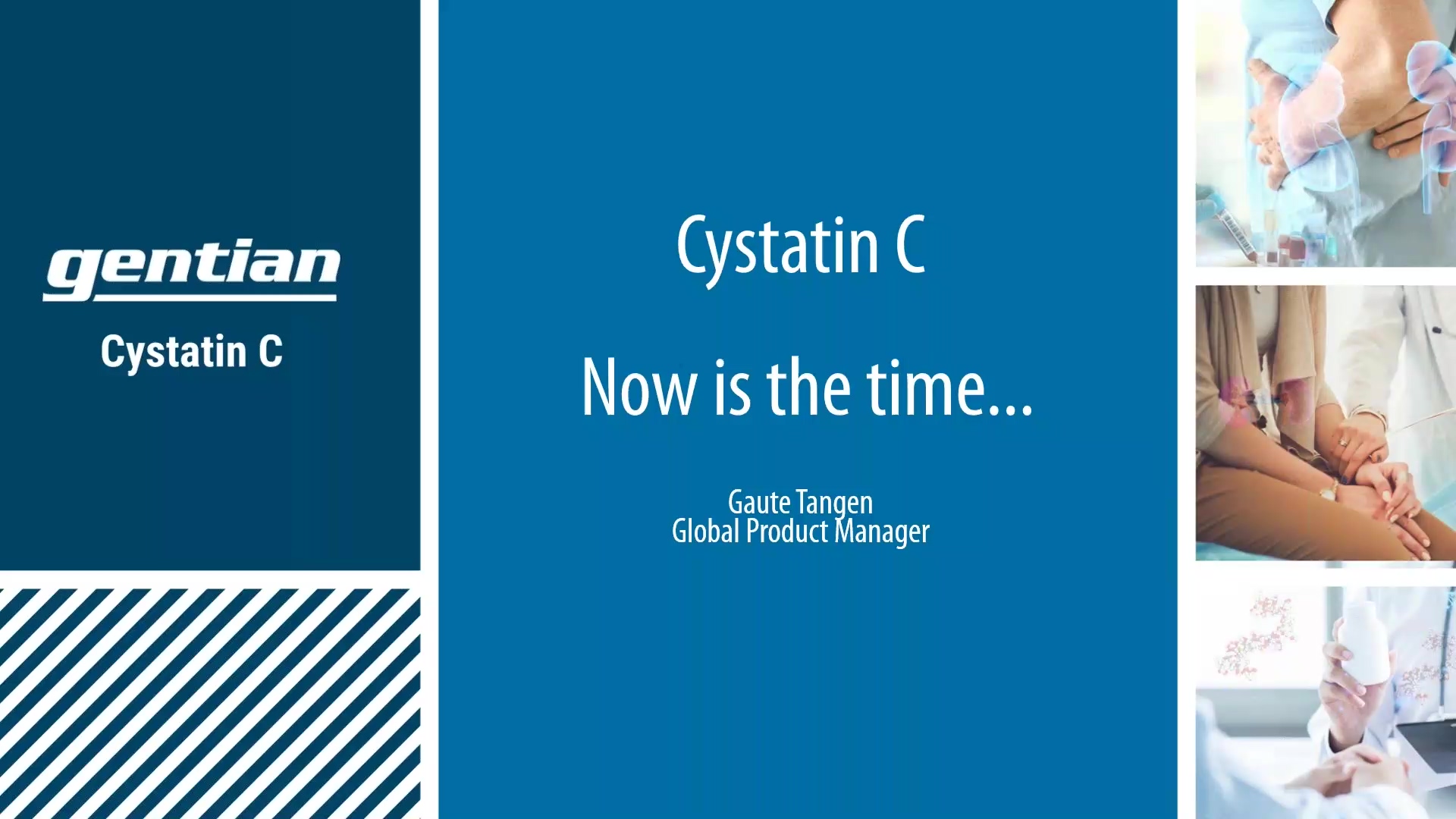 gentian
Cystatin C

Cystatin C

Now is the time...

Gaute Tangen
Global Product Manager